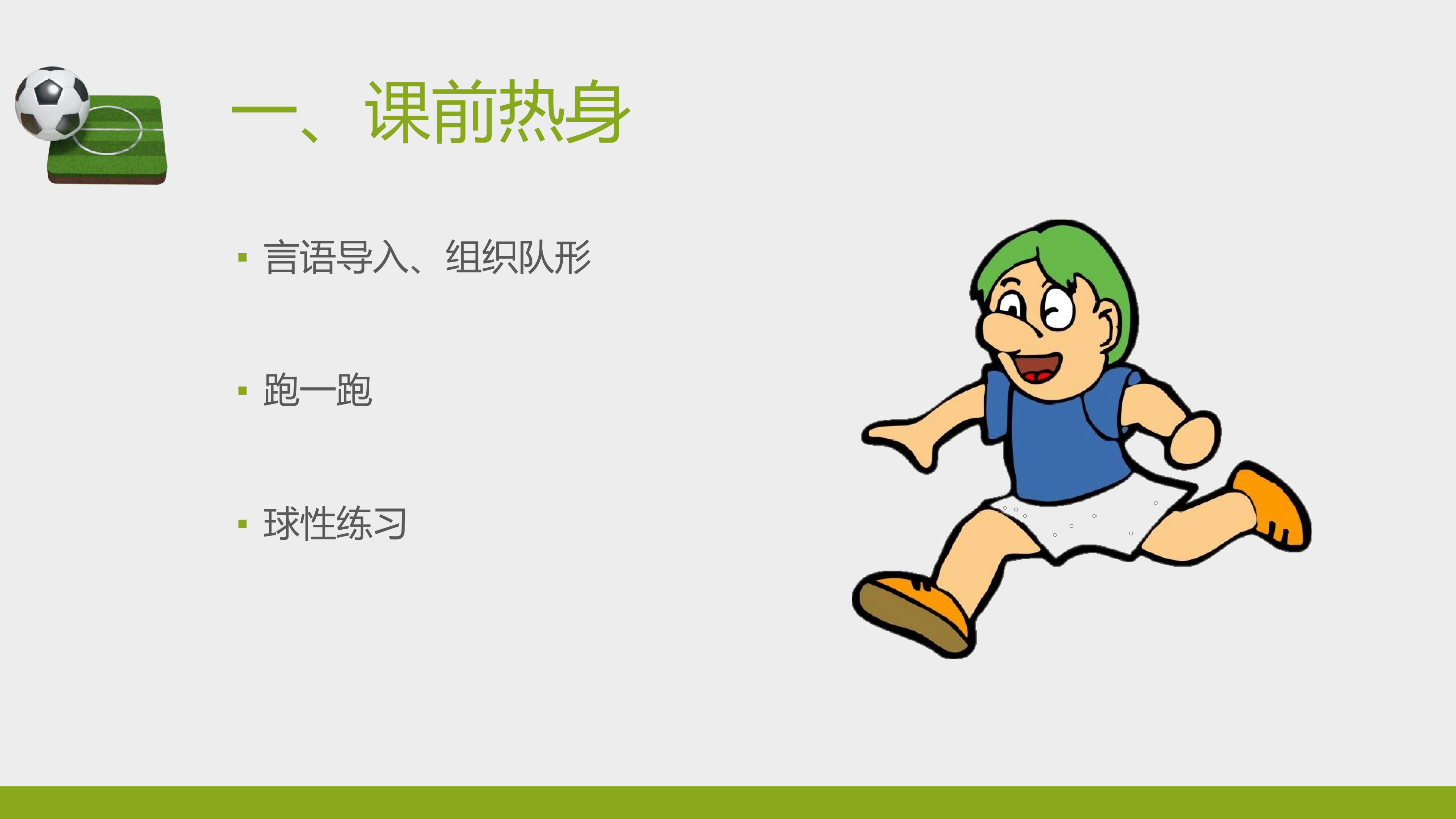 一、课前热身

▪ 言语导入、组织队形

▪ 跑一跑

▪ 球性练习